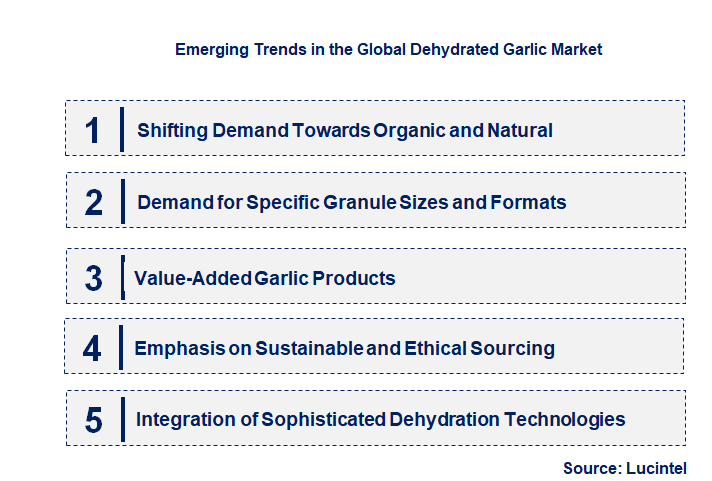 Emerging Trends in the Global Dehydrated Garlic Market

1 Shifting Demand Towards Organic and Natural

2 Demand for Specific Granule Sizes and Formats

3 Value-Added Garlic Products

4 Emphasis on Sustainable and Ethical Sourcing

5 Integration of Sophisticated Dehydration Technologies

Source: Lucintel